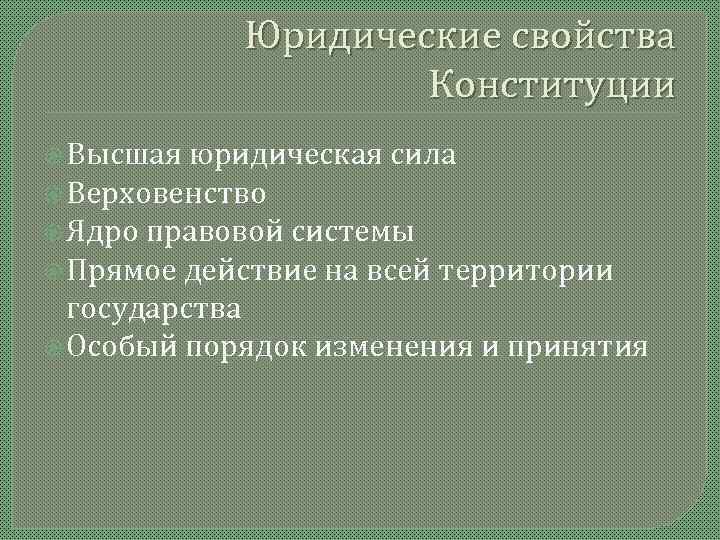 Юридические свойства Конституции

Высшая юридическая сила
Верховенство
Ядро правовой системы
Прямое действие на всей территории государства
Особый порядок изменения и принятия